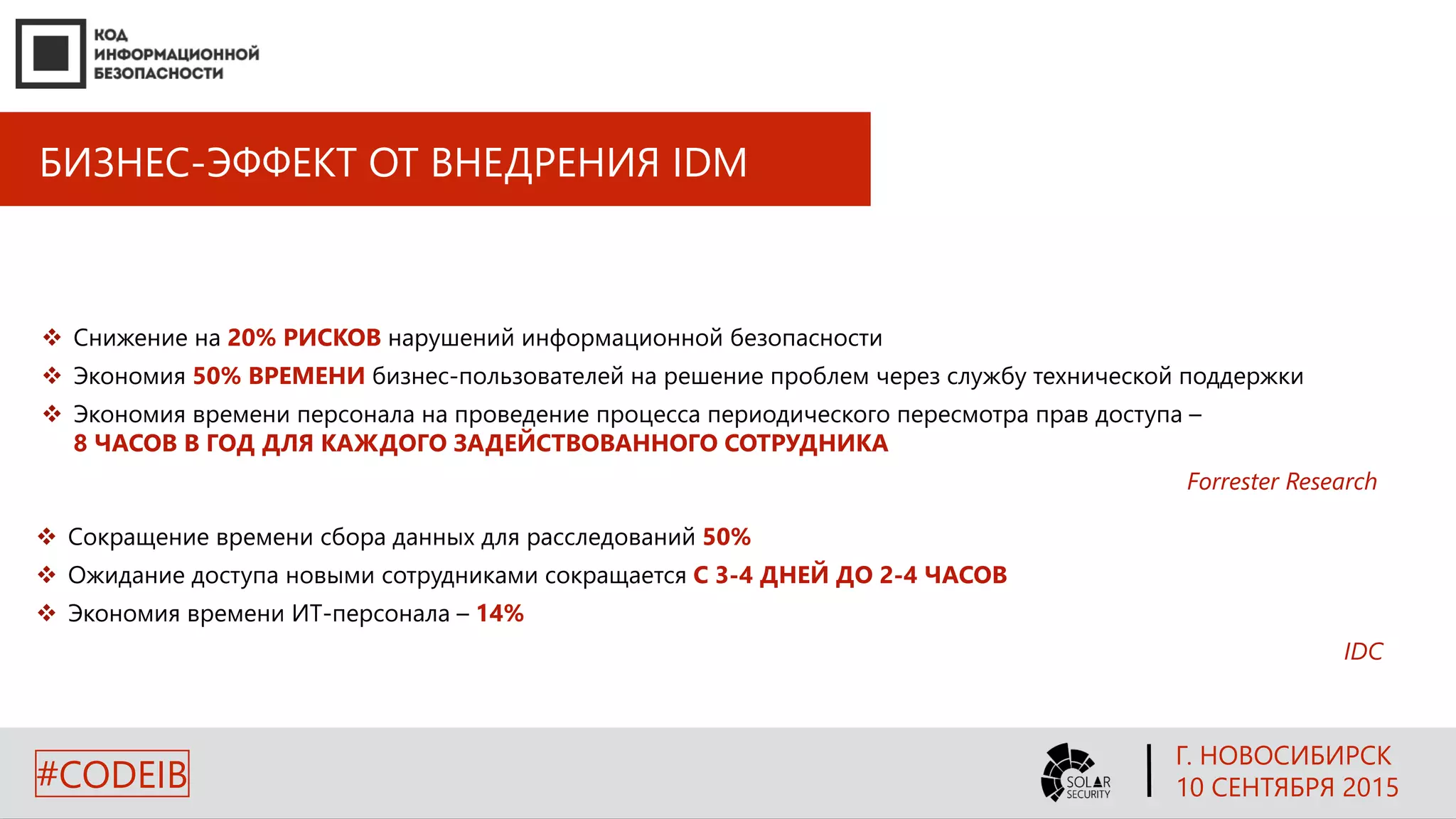 КОД
ИНФОРМАЦИОННОЙ
БЕЗОПАСНОСТИ

БИЗНЕС-ЭФФЕКТ ОТ ВНЕДРЕНИЯ IDM

❖ Снижение на 20% РИСКОВ нарушений информационной безопасности
❖ Экономия 50% ВРЕМЕНИ бизнес-пользователей на решение проблем через службу технической поддержки
❖ Экономия времени персонала на проведение процесса периодического пересмотра прав доступа – 8 ЧАСОВ В ГОД ДЛЯ КАЖДОГО ЗАДЕЙСТВОВАННОГО СОТРУДНИКА

Forrester Research

❖ Сокращение времени сбора данных для расследований 50%
❖ Ожидание доступа новыми сотрудниками сокращается С 3-4 ДНЕЙ ДО 2-4 ЧАСОВ
❖ Экономия времени ИТ-персонала – 14%

IDC

#CODEIB

SOLAR SECURITY

Г. НОВОСИБИРСК
10 СЕНТЯБРЯ 2015